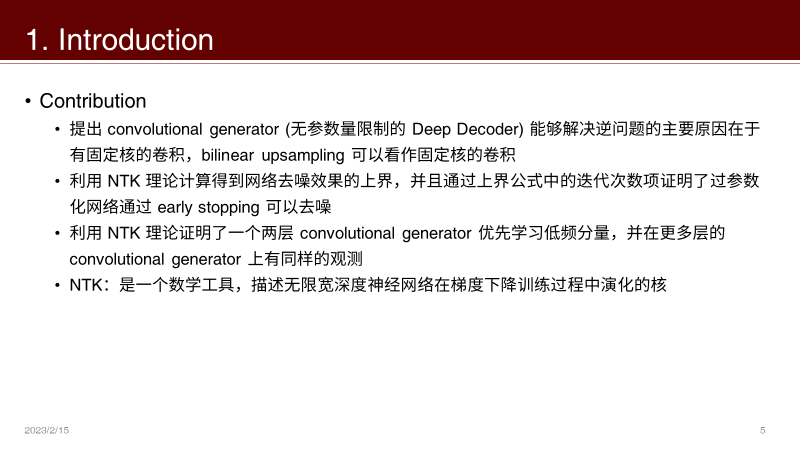 1. Introduction

• Contribution
  • 提出 convolutional generator (无参数量限制的 Deep Decoder) 能够解决逆问题的主要原因在于有固定核的卷积，bilinear upsampling 可以看作固定核的卷积
  • 利用 NTK 理论计算得到网络去噪效果的上界，并且通过上界公式中的迭代次数项证明了过参数化网络通过 early stopping 可以去噪
  • 利用 NTK 理论证明了一个两层 convolutional generator 优先学习低频分量，并在更多层的 convolutional generator 上有同样的观测
  • NTK：是一个数学工具，描述无限宽深度神经网络在梯度下降训练过程中演化的核

2023/2/15

5